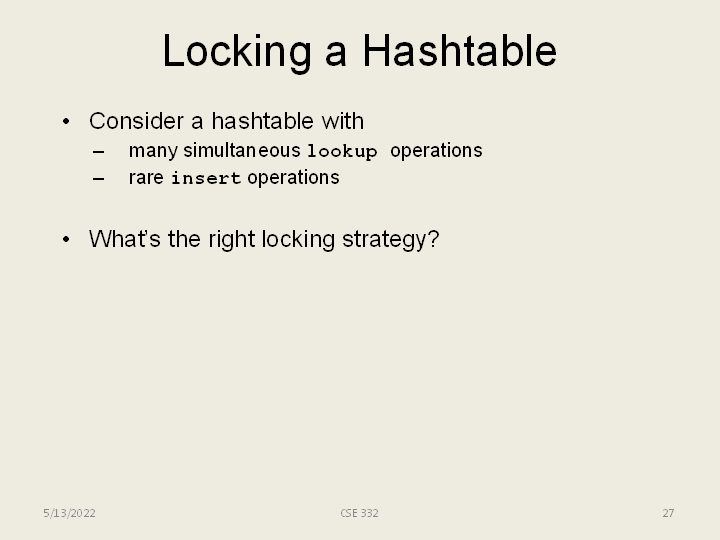 Locking a Hashtable

• Consider a hashtable with
– many simultaneous lookup operations
– rare insert operations

• What's the right locking strategy?

5/13/2022 CSE 332 27